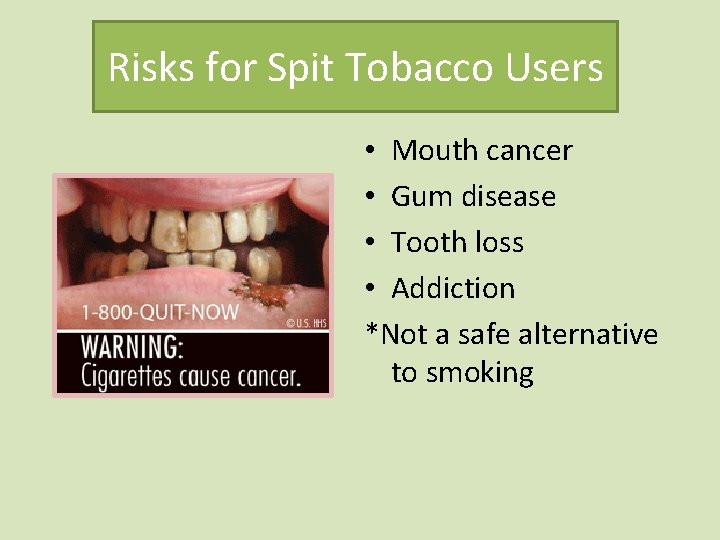 Risks for Spit Tobacco Users

1-800-QUIT-NOW
©U.S. HHS
WARNING:
Cigarettes cause cancer.

• Mouth cancer
• Gum disease
• Tooth loss
• Addiction
*Not a safe alternative to smoking